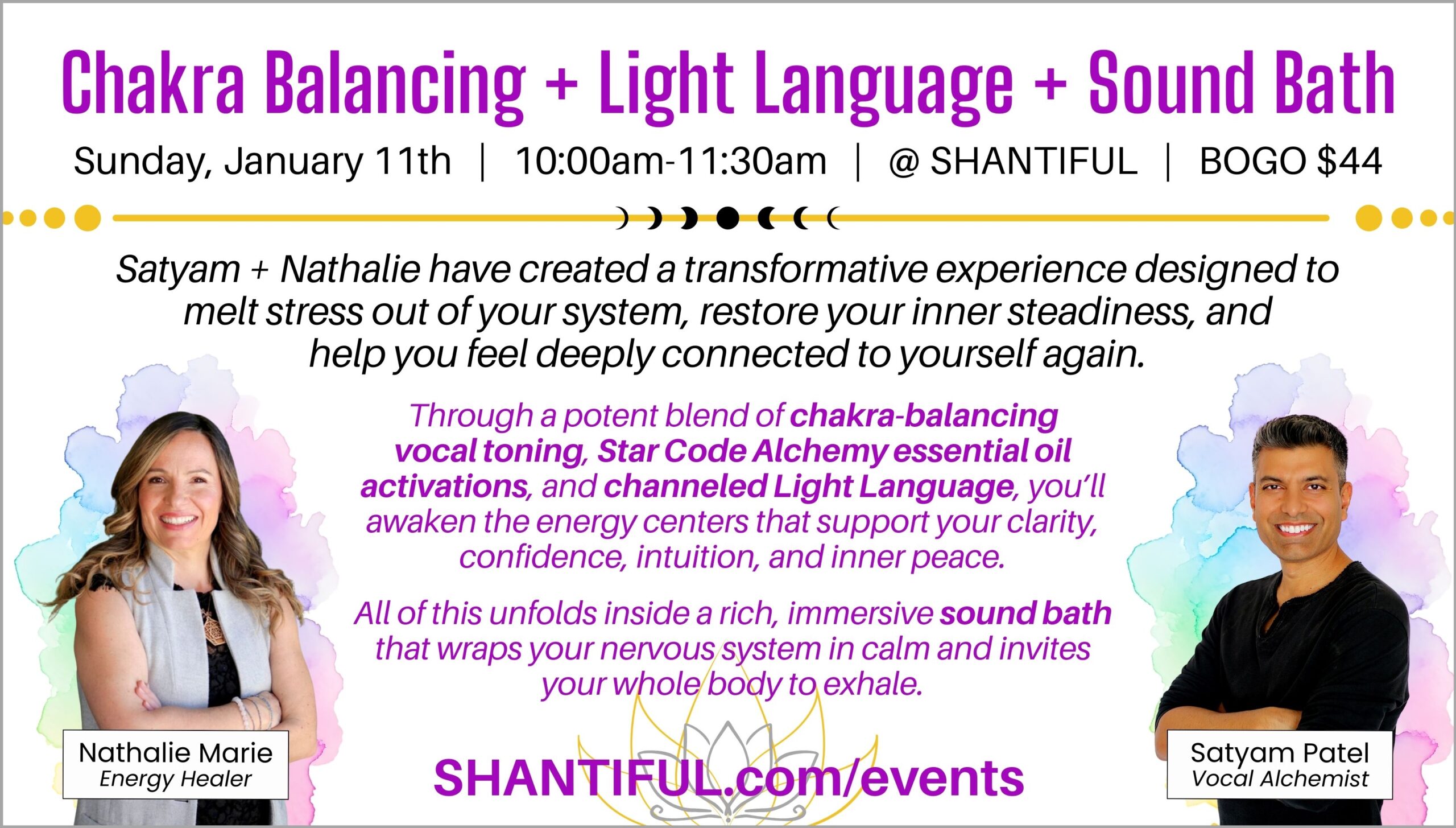 Chakra Balancing + Light Language + Sound Bath

Sunday, January 11th | 10:00am-11:30am | @ SHANTIFUL | BOGO $44

Satyam + Nathalie have created a transformative experience designed to melt stress out of your system, restore your inner steadiness, and help you feel deeply connected to yourself again.

Through a potent blend of chakra-balancing vocal toning, Star Code Alchemy essential oil activations, and channeled Light Language, you'll awaken the energy centers that support your clarity, confidence, intuition, and inner peace.

All of this unfolds inside a rich, immersive sound bath that wraps your nervous system in calm and invites your whole body to exhale.

Nathalie Marie
Energy Healer

SHANTIFUL.com/events

Satyam Patel
Vocal Alchemist